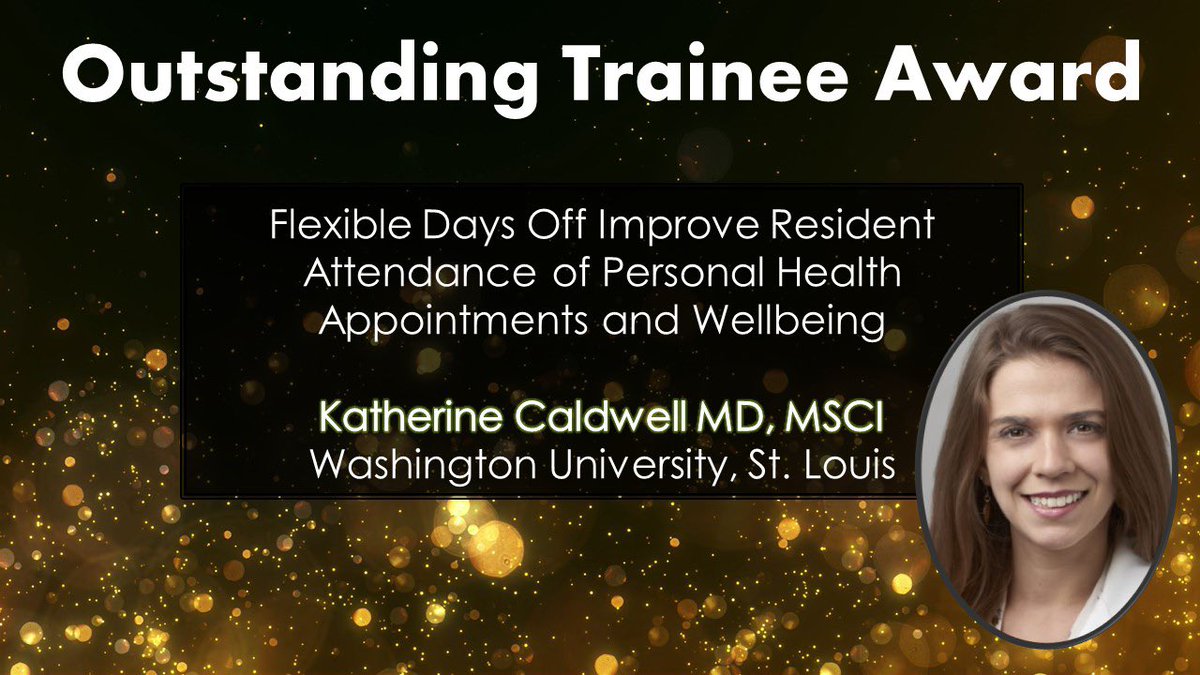 Outstanding Trainee Award

Flexible Days Off Improve Resident Attendance of Personal Health Appointments and Wellbeing

Katherine Caldwell MD, MSCI
Washington University, St. Louis